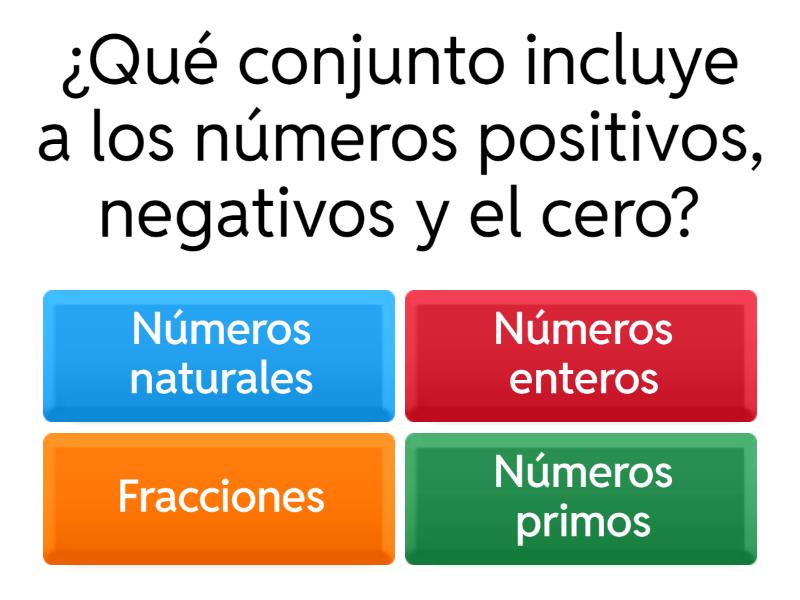 ¿Qué conjunto incluye a los números positivos, negativos y el cero?

Números naturales

Números enteros

Fracciones

Números primos